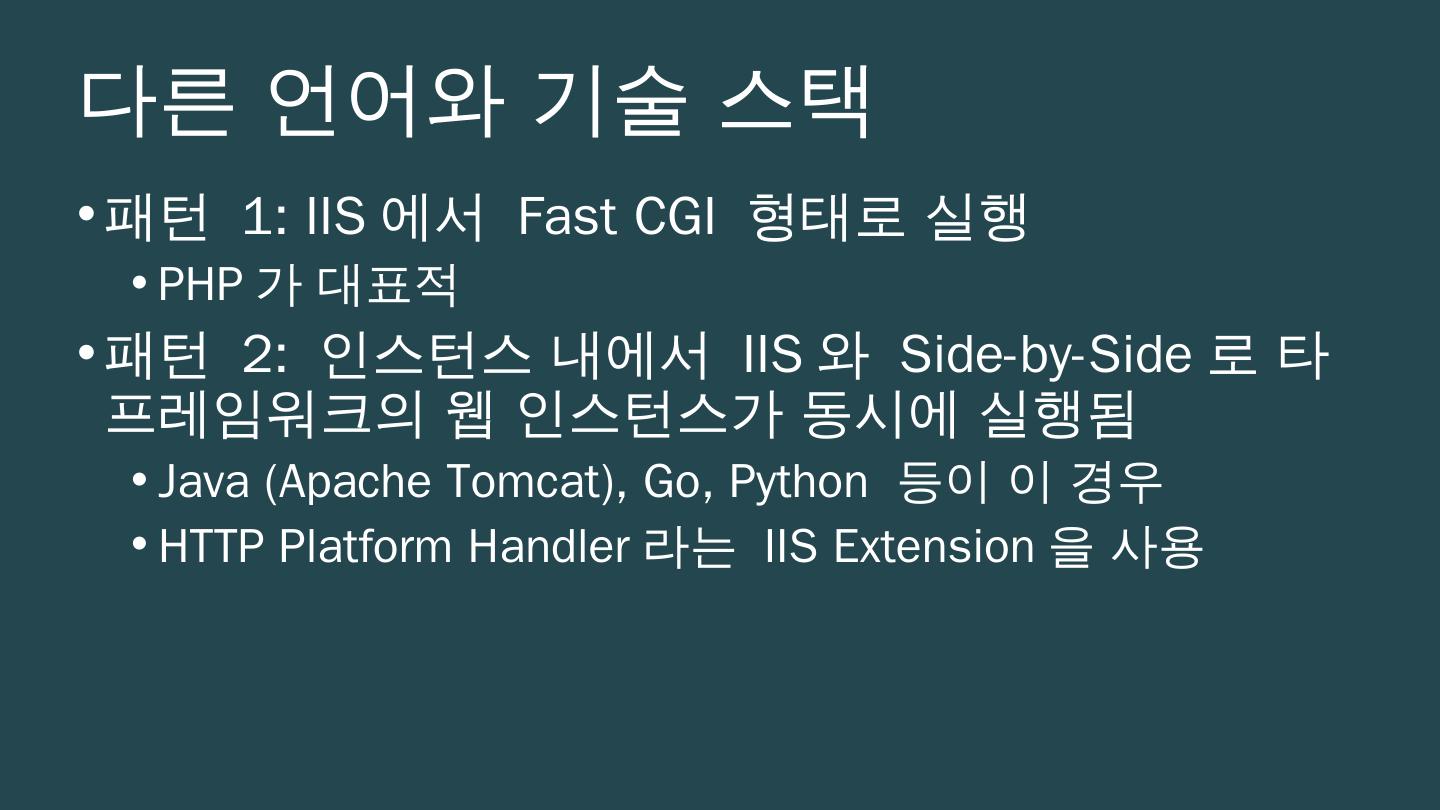 다른 언어와 기술 스택

• 패턴 1: IIS 에서 Fast CGI 형태로 실행
  • PHP 가 대표적
• 패턴 2: 인스턴스 내에서 IIS 와 Side-by-Side 로 타 프레임워크의 웹 인스턴스가 동시에 실행됨
  • Java (Apache Tomcat), Go, Python 등이 이 경우
  • HTTP Platform Handler 라는 IIS Extension 을 사용